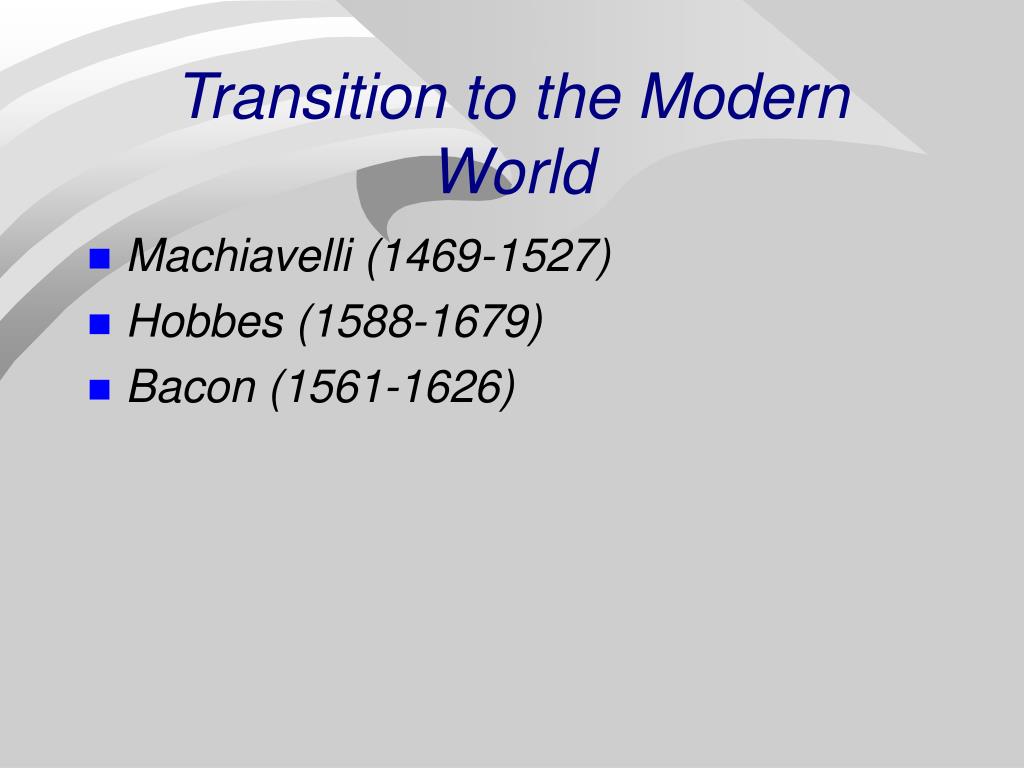 Transition to the Modern World

Machiavelli (1469-1527)
Hobbes (1588-1679)
Bacon (1561-1626)